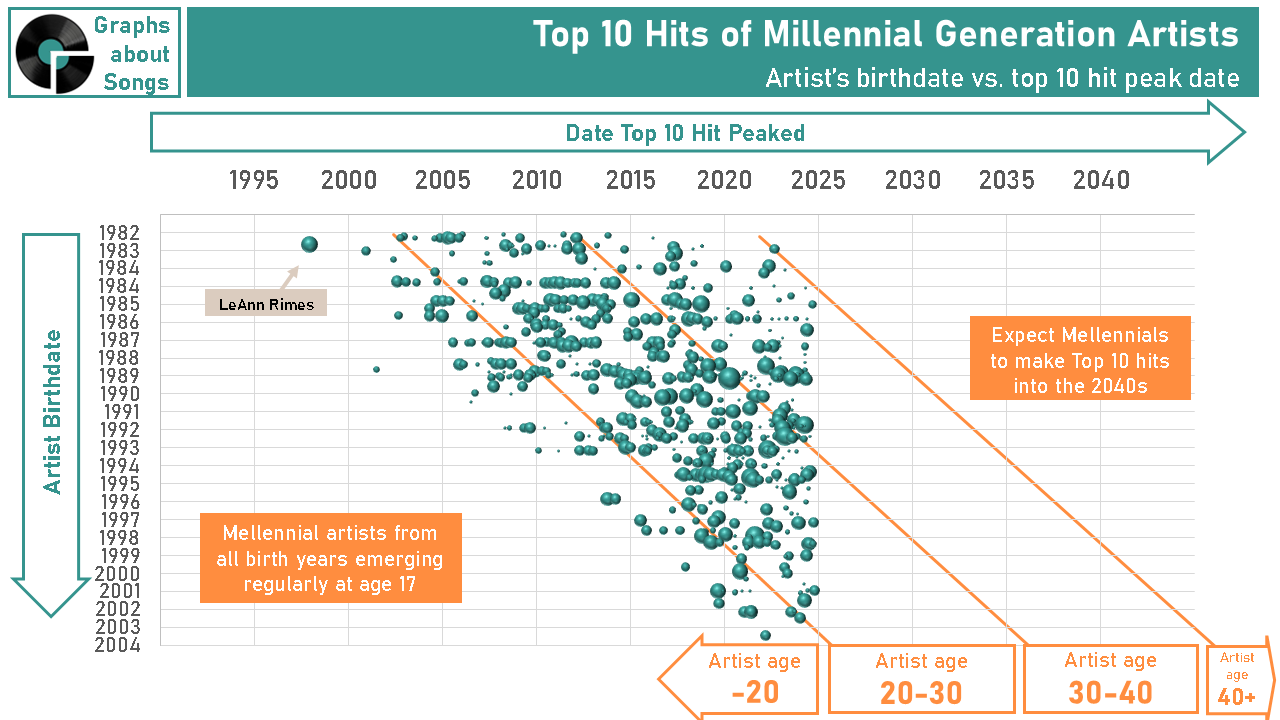 Graphs about Songs

Top 10 Hits of Millennial Generation Artists

Artist's birthdate vs. top 10 hit peak date

Date Top 10 Hit Peaked

1995 2000 2005 2010 2015 2020 2025 2030 2035 2040

Artist Birthdate

1982
1983
1984
1984
1985
1986
1987
1988
1989
1990
1991
1992
1993
1994
1995
1996
1997
1998
1999
2000
2001
2002
2003
2004

LeAnn Rimes

Expect Mellennials to make Top 10 hits into the 2040s

Mellennial artists from all birth years emerging regularly at age 17

Artist age -20

Artist age 20-30

Artist age 30-40

Artist age 40+